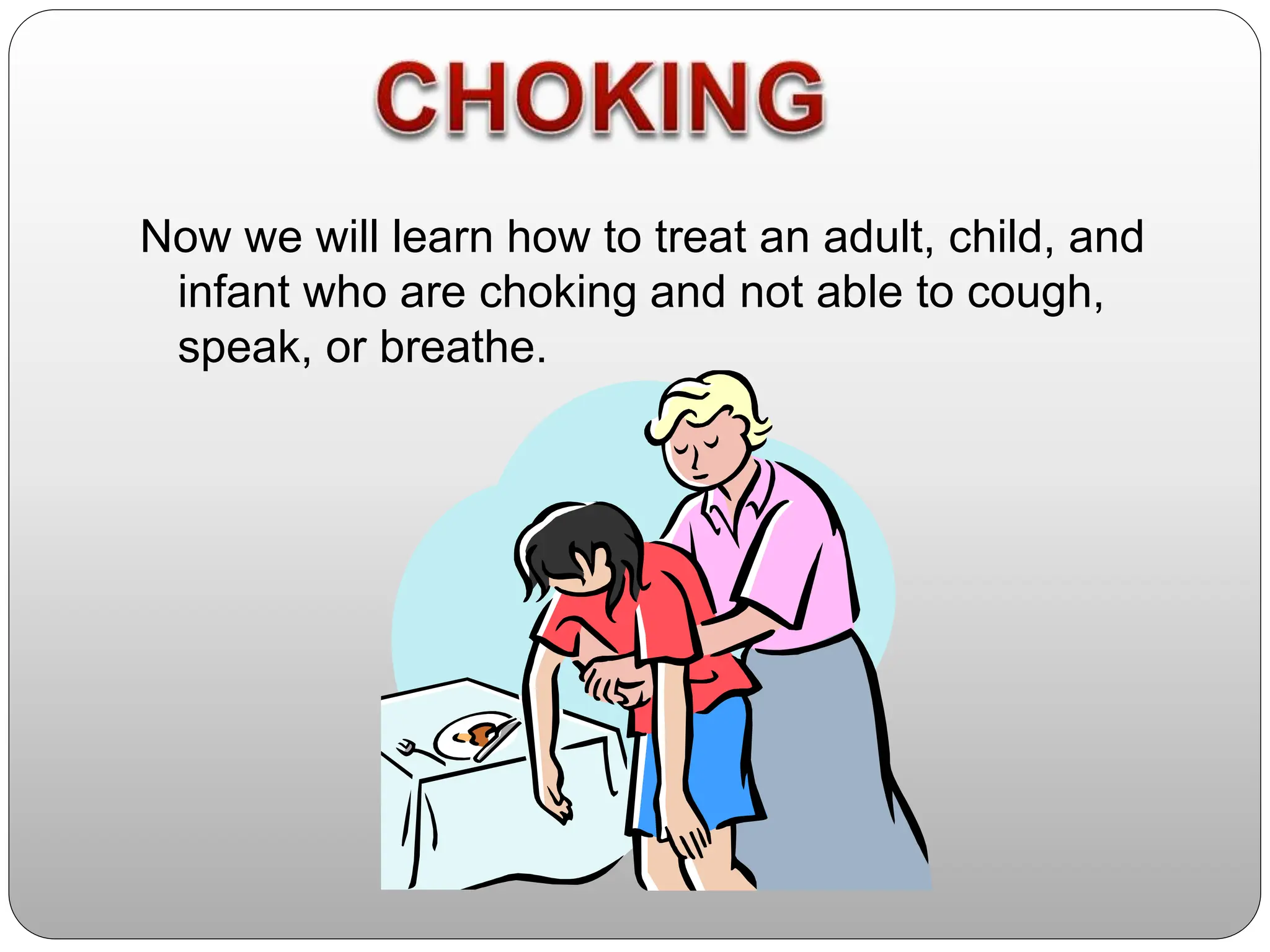 CHOKING

Now we will learn how to treat an adult, child, and infant who are choking and not able to cough, speak, or breathe.